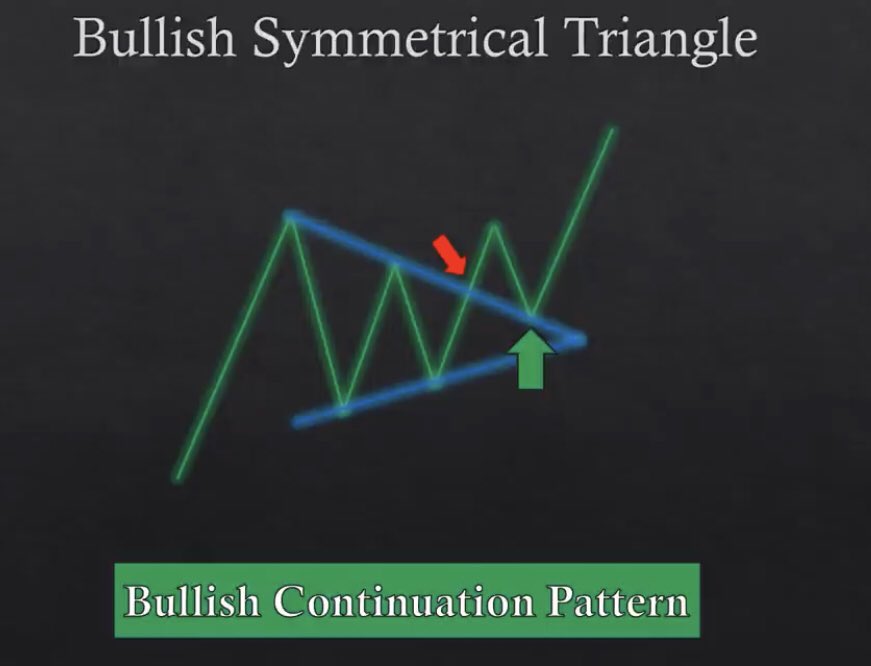 Bullish Symmetrical Triangle

Bullish Continuation Pattern